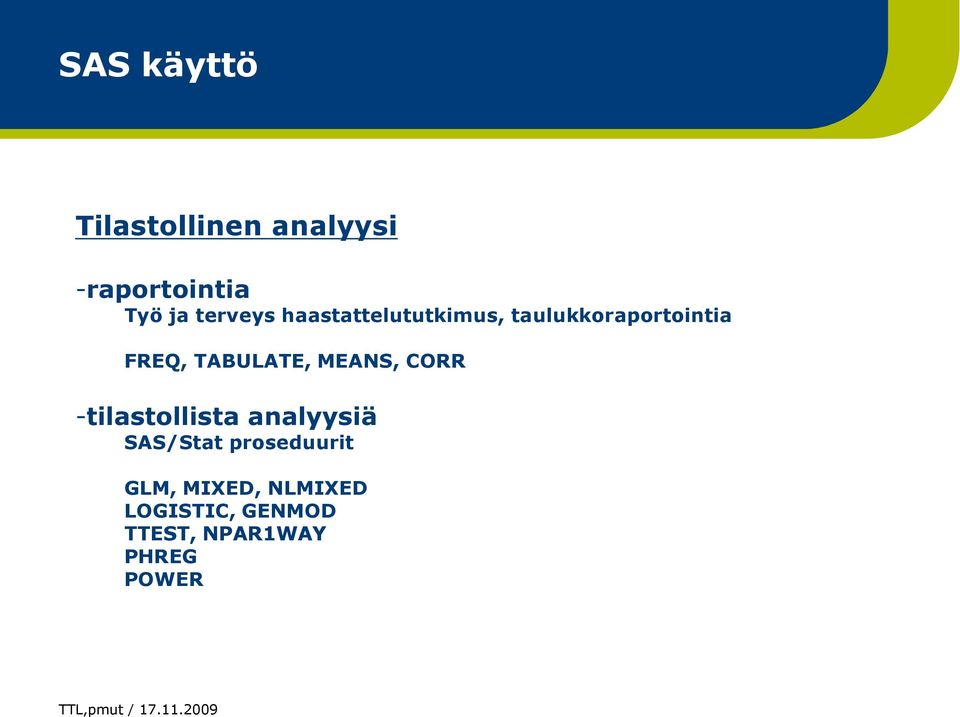 SAS käyttö

Tilastollinen analyysi

-raportointia
Työ ja terveys haastattelututkimus, taulukkoraportointia

FREQ, TABULATE, MEANS, CORR

-tilastollista analyysiä
SAS/Stat proseduurit

GLM, MIXED, NLMIXED
LOGISTIC, GENMOD
TTEST, NPAR1WAY
PHREG
POWER

TTL,pmut / 17.11.2009